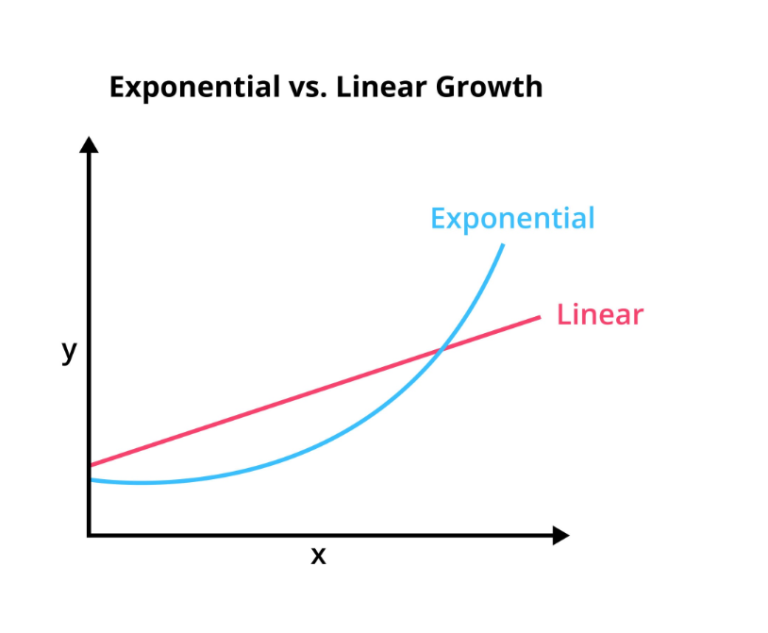 Exponential vs. Linear Growth

Exponential

Linear

y

x